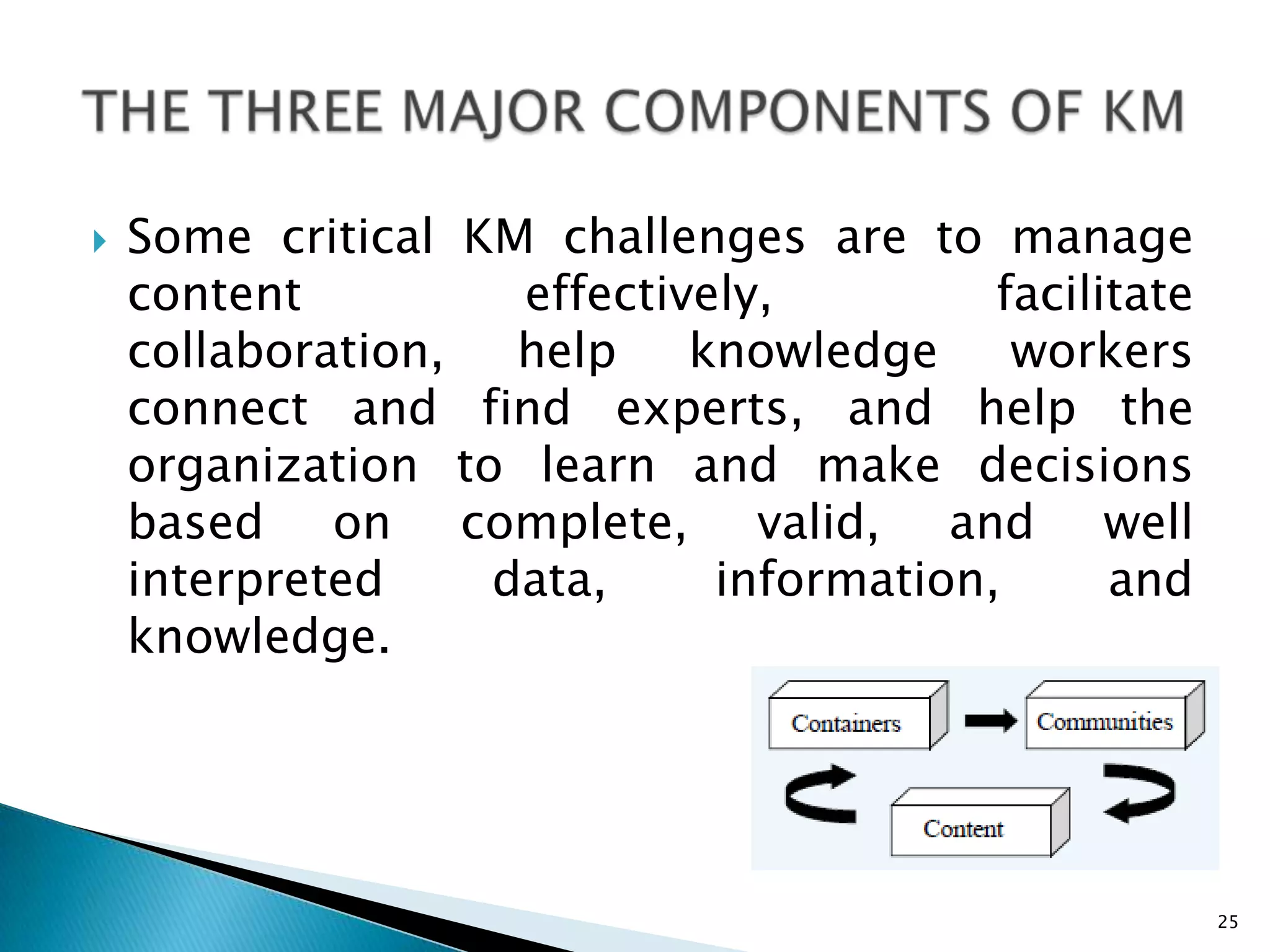 THE THREE MAJOR COMPONENTS OF KM

Some critical KM challenges are to manage content effectively, facilitate collaboration, help knowledge workers connect and find experts, and help the organization to learn and make decisions based on complete, valid, and well interpreted data, information, and knowledge.

Containers

Communities

Content

25